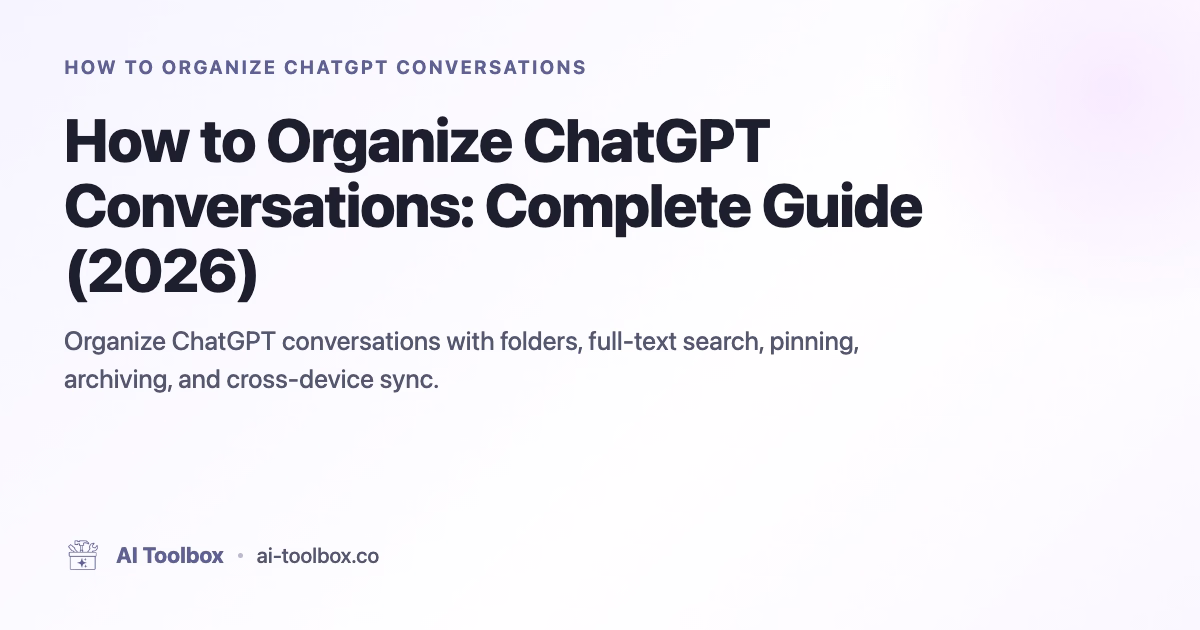 HOW TO ORGANIZE CHATGPT CONVERSATIONS

How to Organize ChatGPT Conversations: Complete Guide (2026)

Organize ChatGPT conversations with folders, full-text search, pinning, archiving, and cross-device sync.

AI Toolbox • ai-toolbox.co